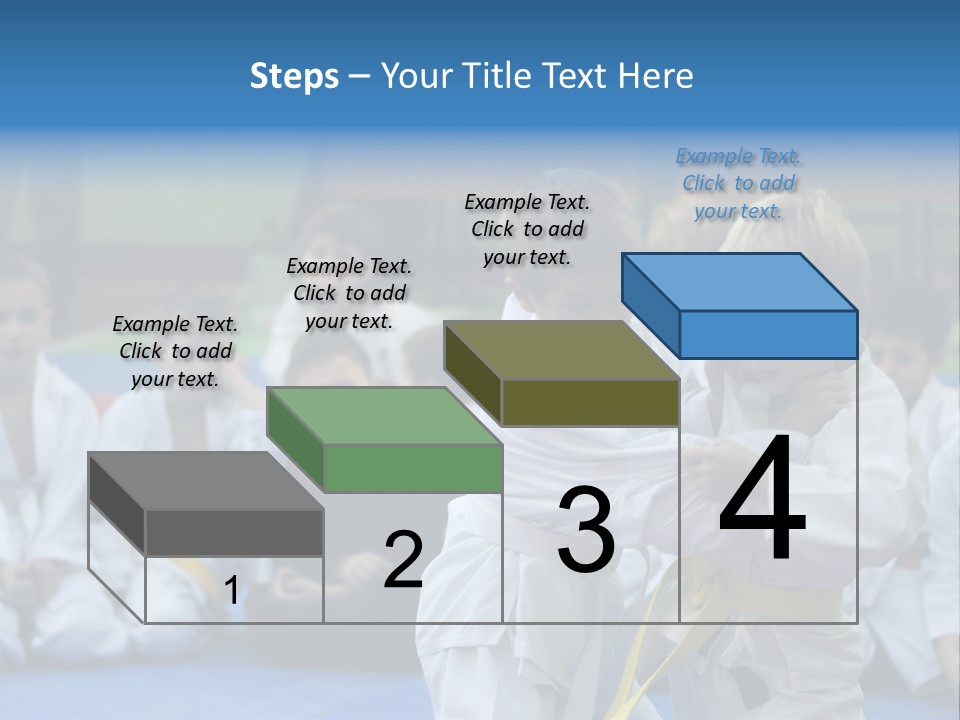 Steps – Your Title Text Here

Example Text. Click to add your text.

Example Text. Click to add your text.

Example Text. Click to add your text.

Example Text. Click to add your text.

1

2

3

4